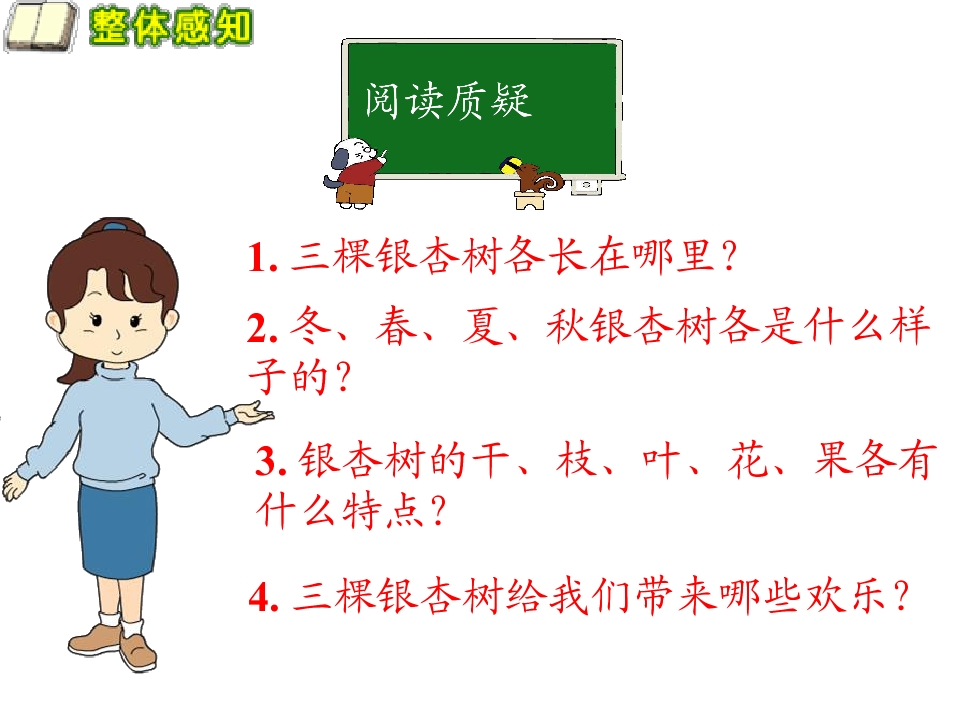 整体感知

阅读质疑

1.三棵银杏树各长在哪里？

2.冬、春、夏、秋银杏树各是什么样子的？

3.银杏树的干、枝、叶、花、果各有什么特点？

4.三棵银杏树给我们带来哪些欢乐？